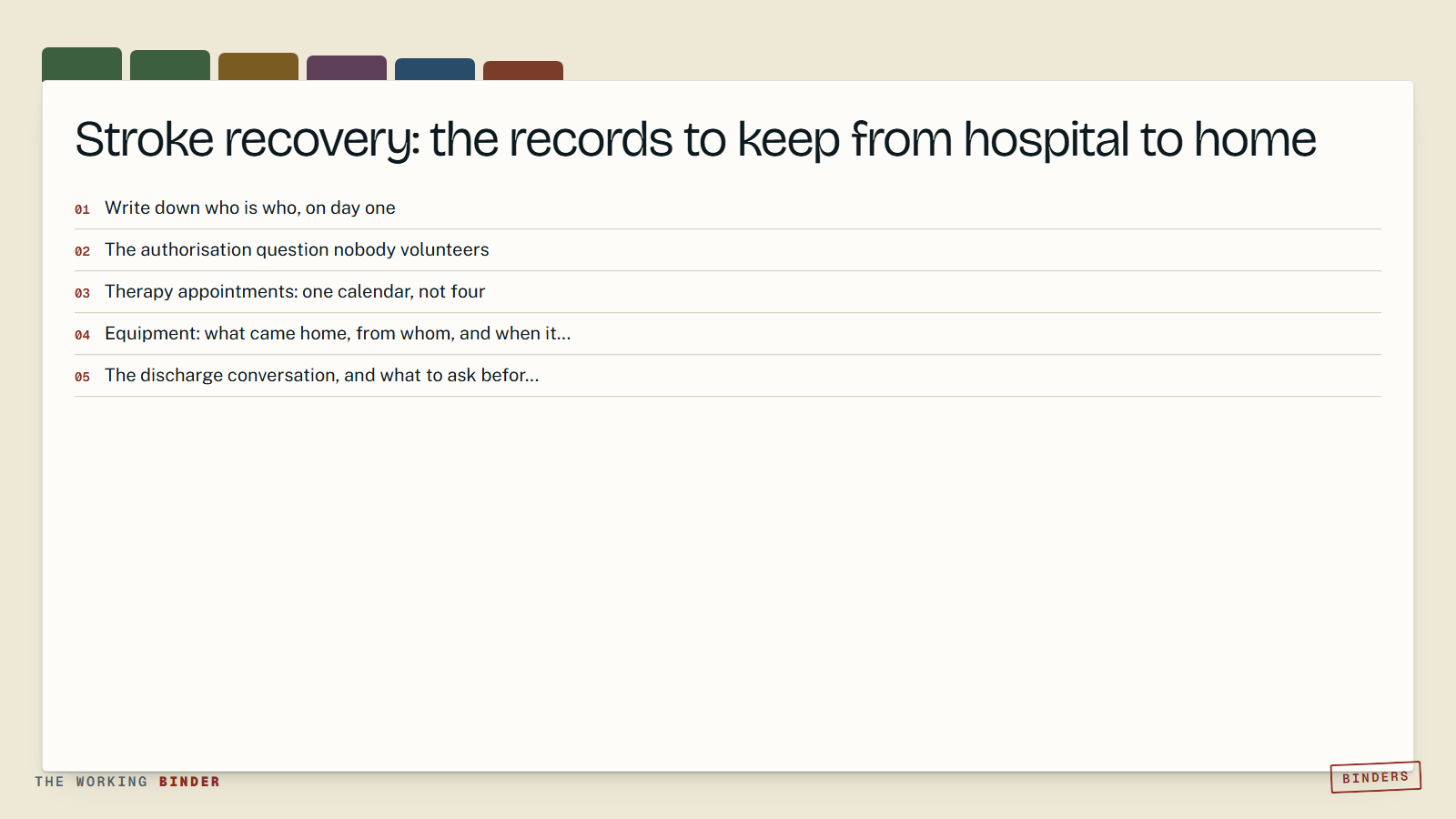 Stroke recovery: the records to keep from hospital to home

01 Write down who is who, on day one

02 The authorisation question nobody volunteers

03 Therapy appointments: one calendar, not four

04 Equipment: what came home, from whom, and when it...

05 The discharge conversation, and what to ask befor...

THE WORKING BINDER

BINDERS